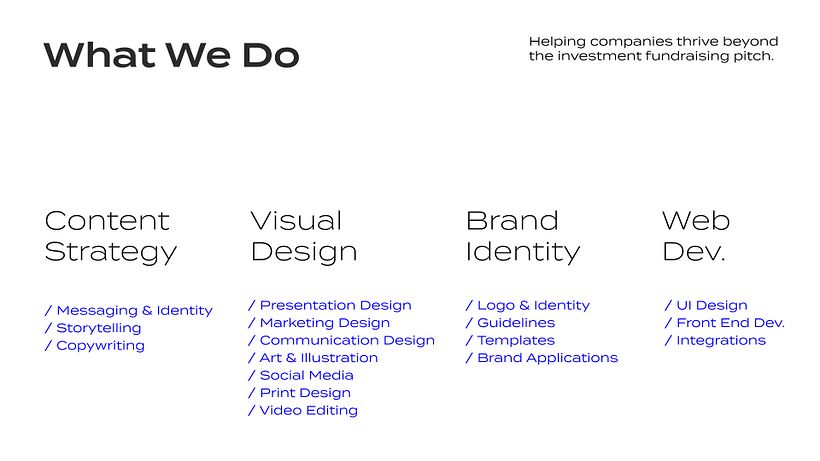 What We Do

Helping companies thrive beyond the investment fundraising pitch.

Content Strategy

/ Messaging & Identity
/ Storytelling
/ Copywriting

Visual Design

/ Presentation Design
/ Marketing Design
/ Communication Design
/ Art & Illustration
/ Social Media
/ Print Design
/ Video Editing

Brand Identity

/ Logo & Identity
/ Guidelines
/ Templates
/ Brand Applications

Web Dev.

/ UI Design
/ Front End Dev.
/ Integrations